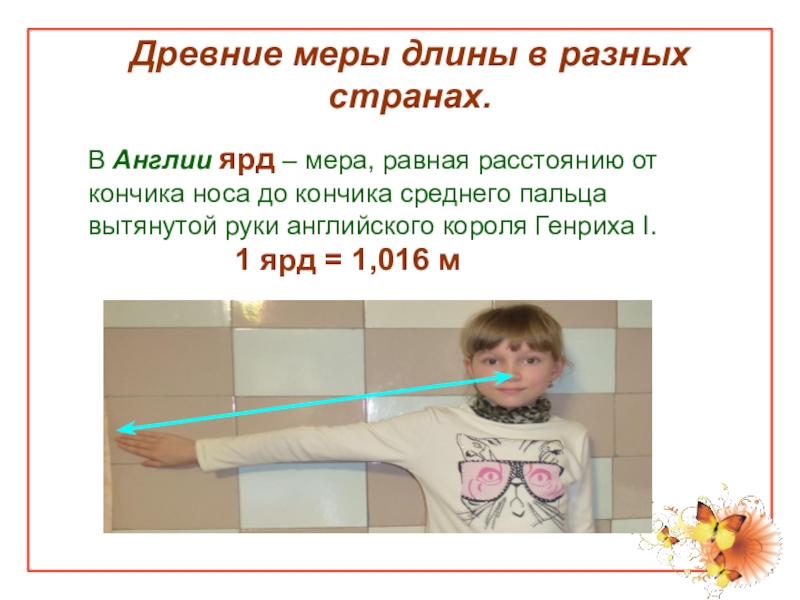 Древние меры длины в разных странах.

В Англии ярд – мера, равная расстоянию от кончика носа до кончика среднего пальца вытянутой руки английского короля Генриха I.

1 ярд = 1,016 м